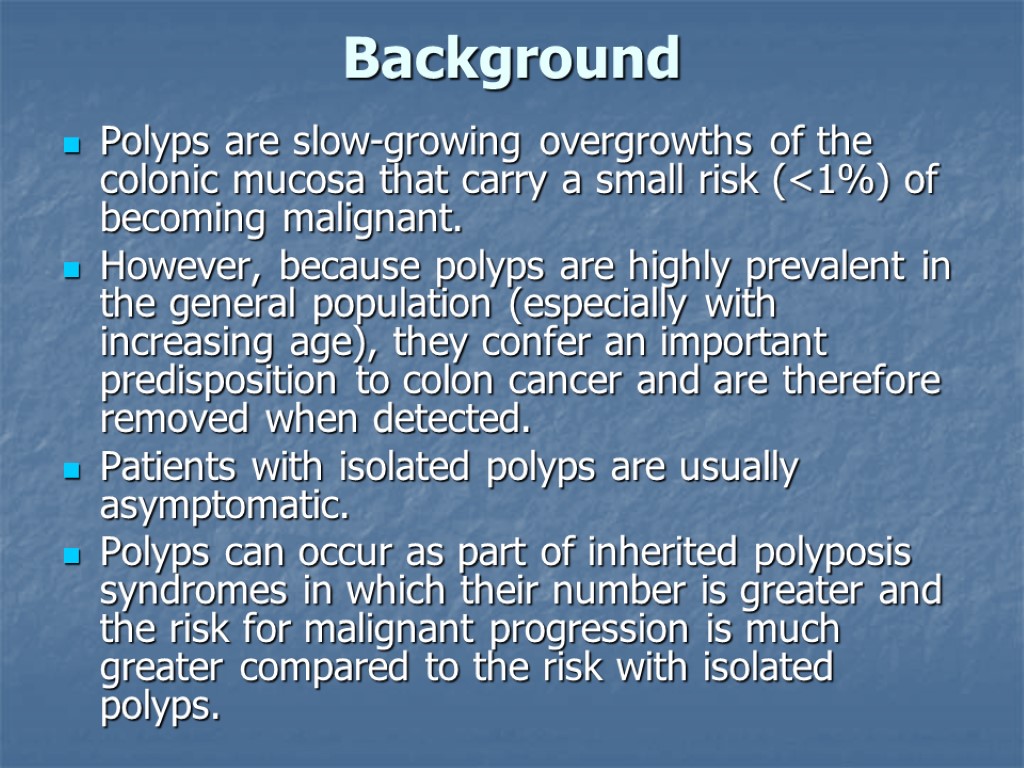 Background

Polyps are slow-growing overgrowths of the colonic mucosa that carry a small risk (<1%) of becoming malignant.

However, because polyps are highly prevalent in the general population (especially with increasing age), they confer an important predisposition to colon cancer and are therefore removed when detected.

Patients with isolated polyps are usually asymptomatic.

Polyps can occur as part of inherited polyposis syndromes in which their number is greater and the risk for malignant progression is much greater compared to the risk with isolated polyps.